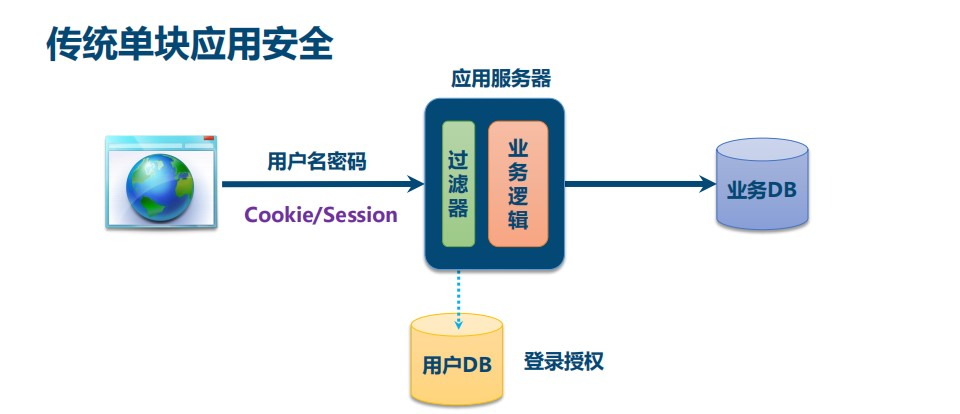 传统单块应用安全

应用服务器

用户名密码

Cookie/Session

过滤器

业务逻辑

业务DB

用户DB

登录授权